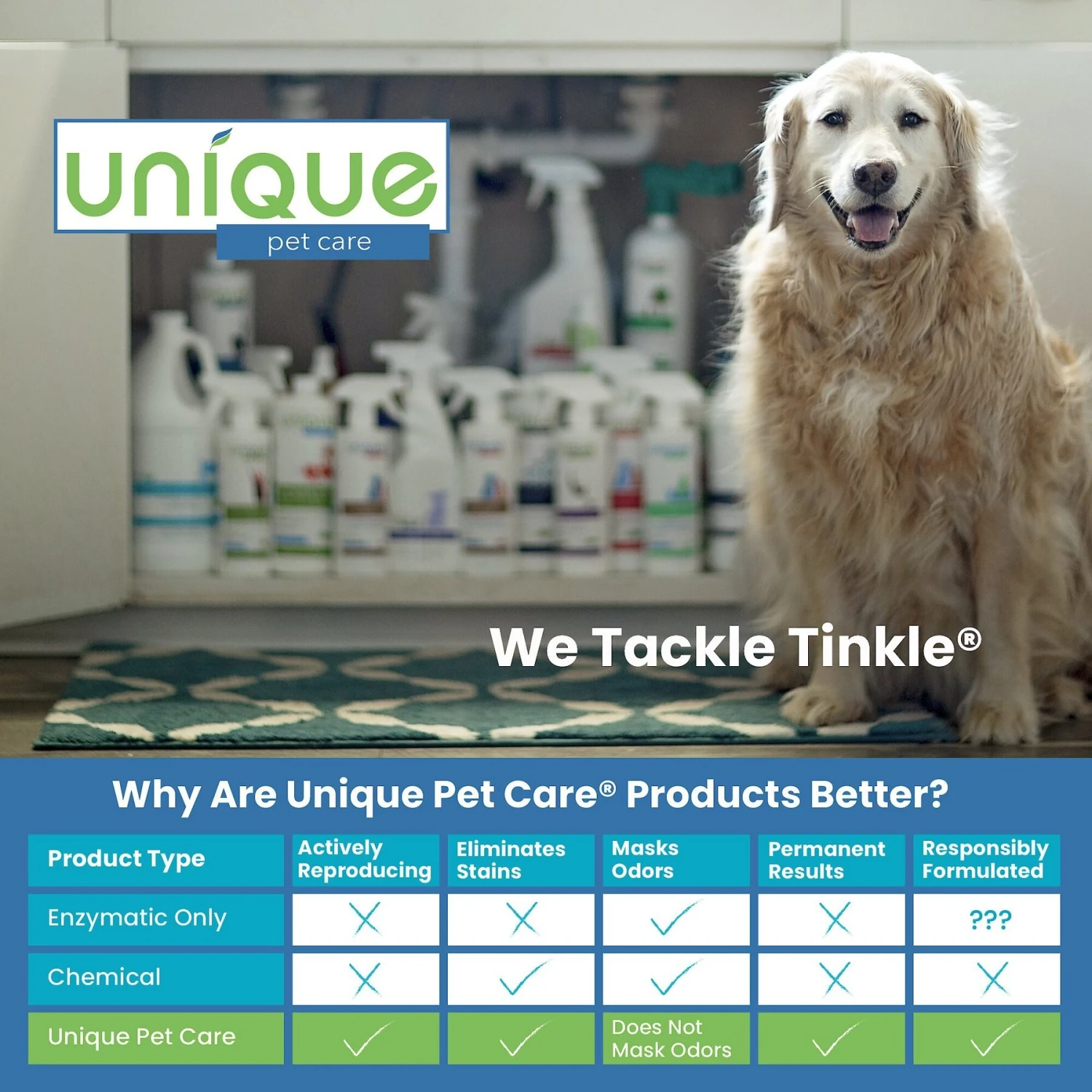 unique
pet care

We Tackle Tinkle®

Why Are Unique Pet Care® Products Better?

| Product Type | Actively Reproducing | Eliminates Stains | Masks Odors | Permanent Results | Responsibly Formulated |
|---|---|---|---|---|---|
| Enzymatic Only | ✗ | ✗ | ✓ | ✗ | ??? |
| Chemical | ✗ | ✓ | ✓ | ✗ | ✗ |
| Unique Pet Care | ✓ | ✓ | Does Not Mask Odors | ✓ | ✓ |